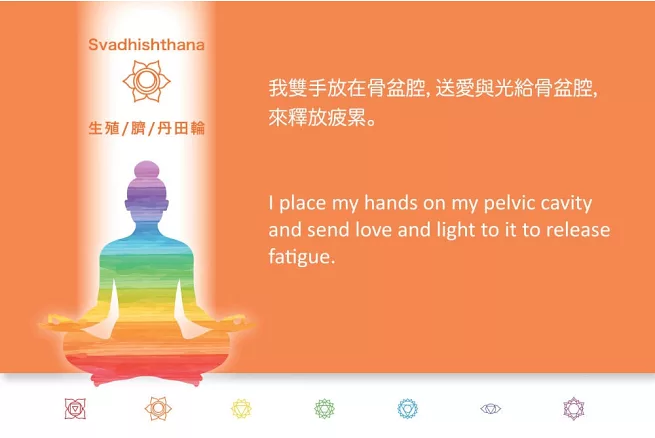 Svadhishthana

生殖/臍/丹田輪

我雙手放在骨盆腔, 送愛與光給骨盆腔, 來釋放疲累。

I place my hands on my pelvic cavity and send love and light to it to release fatigue.